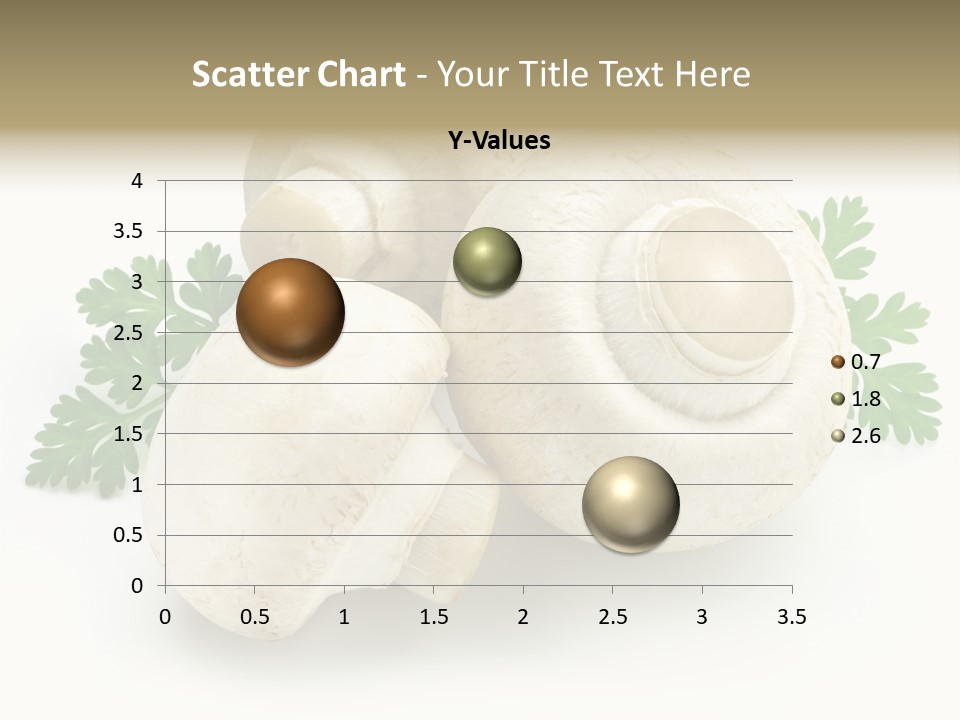 Scatter Chart - Your Title Text Here

Y-Values

4
3.5
3
2.5
2
1.5
1
0.5
0

0 0.5 1 1.5 2 2.5 3 3.5

0.7
1.8
2.6